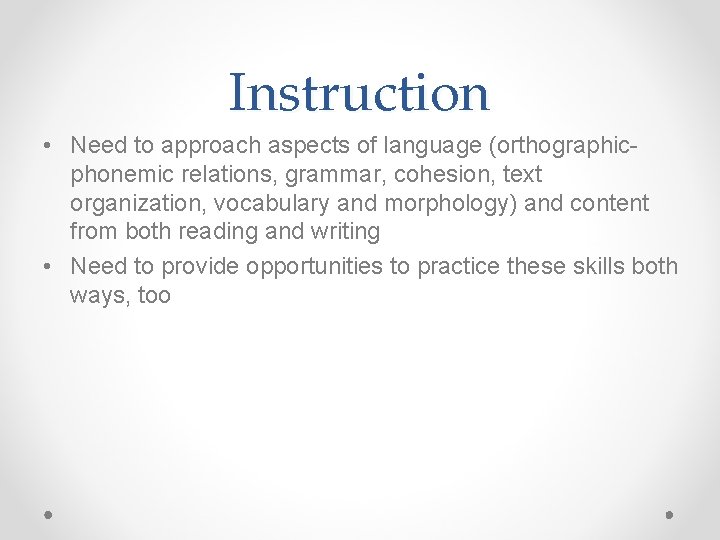 Instruction

• Need to approach aspects of language (orthographic-phonemic relations, grammar, cohesion, text organization, vocabulary and morphology) and content from both reading and writing

• Need to provide opportunities to practice these skills both ways, too